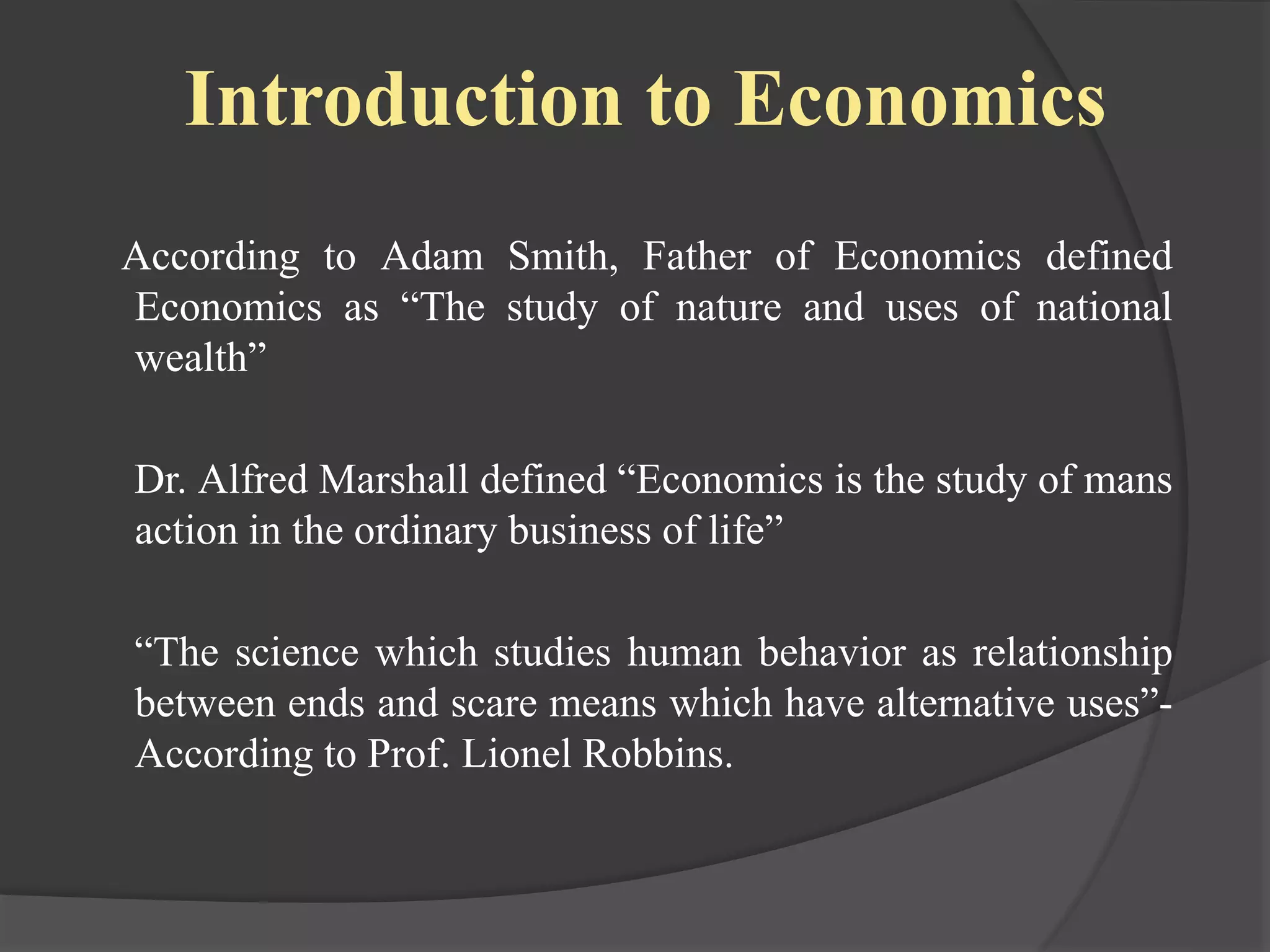 Introduction to Economics

According to Adam Smith, Father of Economics defined Economics as “The study of nature and uses of national wealth”

Dr. Alfred Marshall defined “Economics is the study of mans action in the ordinary business of life”

“The science which studies human behavior as relationship between ends and scare means which have alternative uses”- According to Prof. Lionel Robbins.